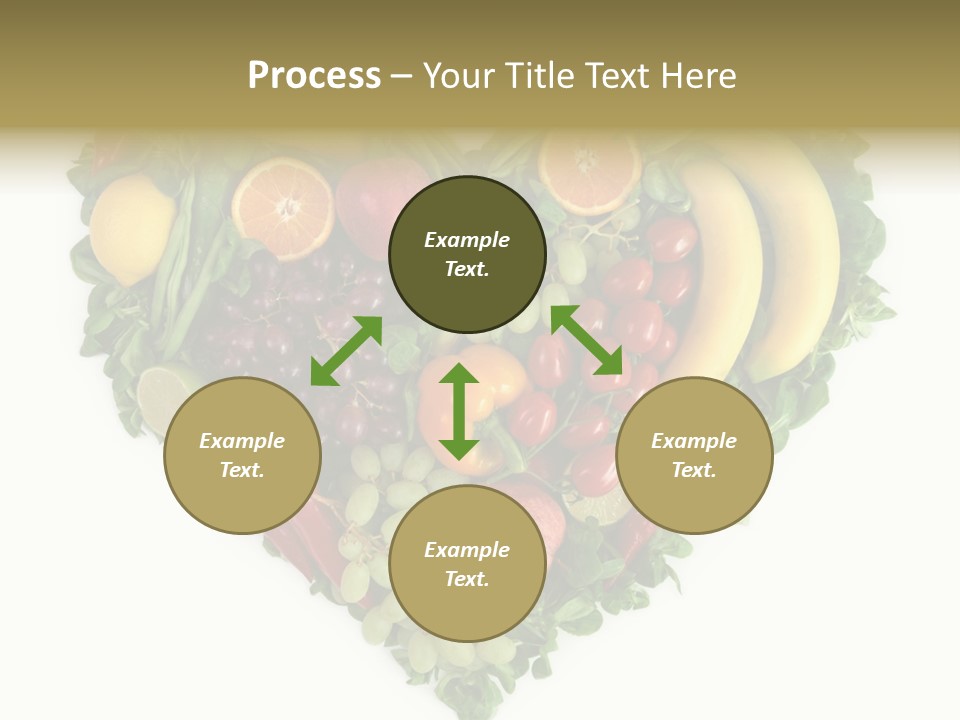 Process – Your Title Text Here

Example Text.

Example Text.

Example Text.

Example Text.